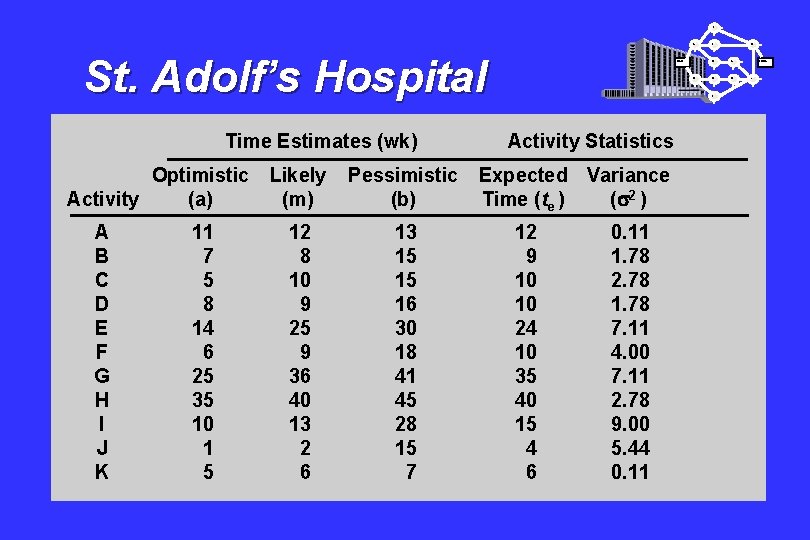 St. Adolf's Hospital

| | Time Estimates (wk) | | | Activity Statistics | |
|---|---|---|---|---|---|
| Activity | Optimistic (a) | Likely (m) | Pessimistic (b) | Expected Time ($t_e$) | Variance ($\sigma^2$) |
| A | 11 | 12 | 13 | 12 | 0.11 |
| B | 7 | 8 | 15 | 9 | 1.78 |
| C | 5 | 10 | 15 | 10 | 2.78 |
| D | 8 | 9 | 16 | 10 | 1.78 |
| E | 14 | 25 | 30 | 24 | 7.11 |
| F | 6 | 9 | 18 | 10 | 4.00 |
| G | 25 | 36 | 41 | 35 | 7.11 |
| H | 35 | 40 | 45 | 40 | 2.78 |
| I | 10 | 13 | 28 | 15 | 9.00 |
| J | 1 | 2 | 15 | 4 | 5.44 |
| K | 5 | 6 | 7 | 6 | 0.11 |